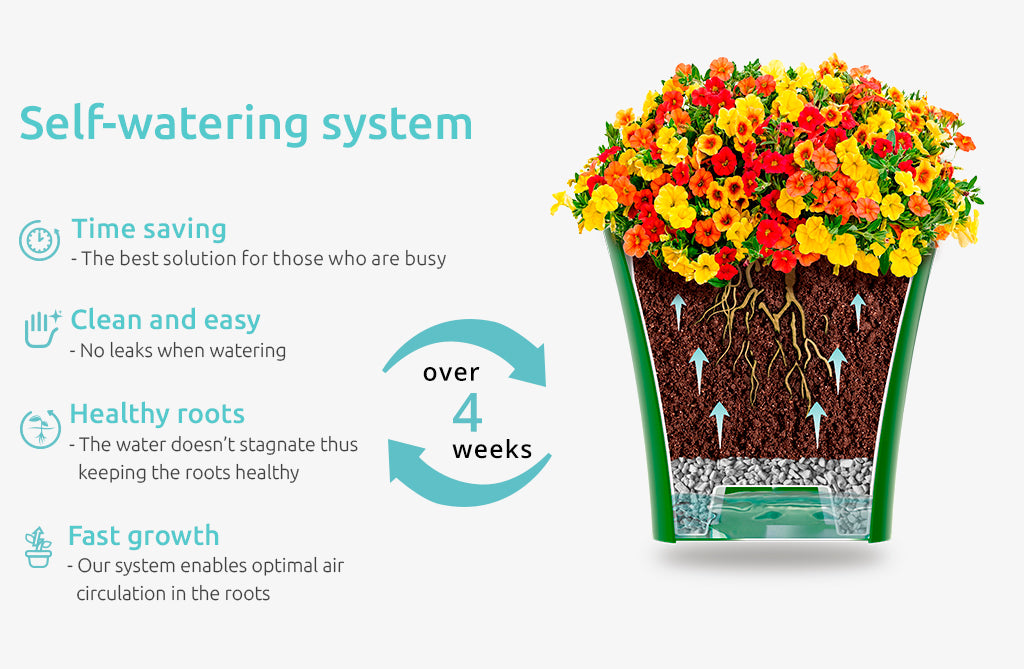 Self-watering system

Time saving
- The best solution for those who are busy

Clean and easy
- No leaks when watering

Healthy roots
- The water doesn't stagnate thus keeping the roots healthy

Fast growth
- Our system enables optimal air circulation in the roots

over
4
weeks